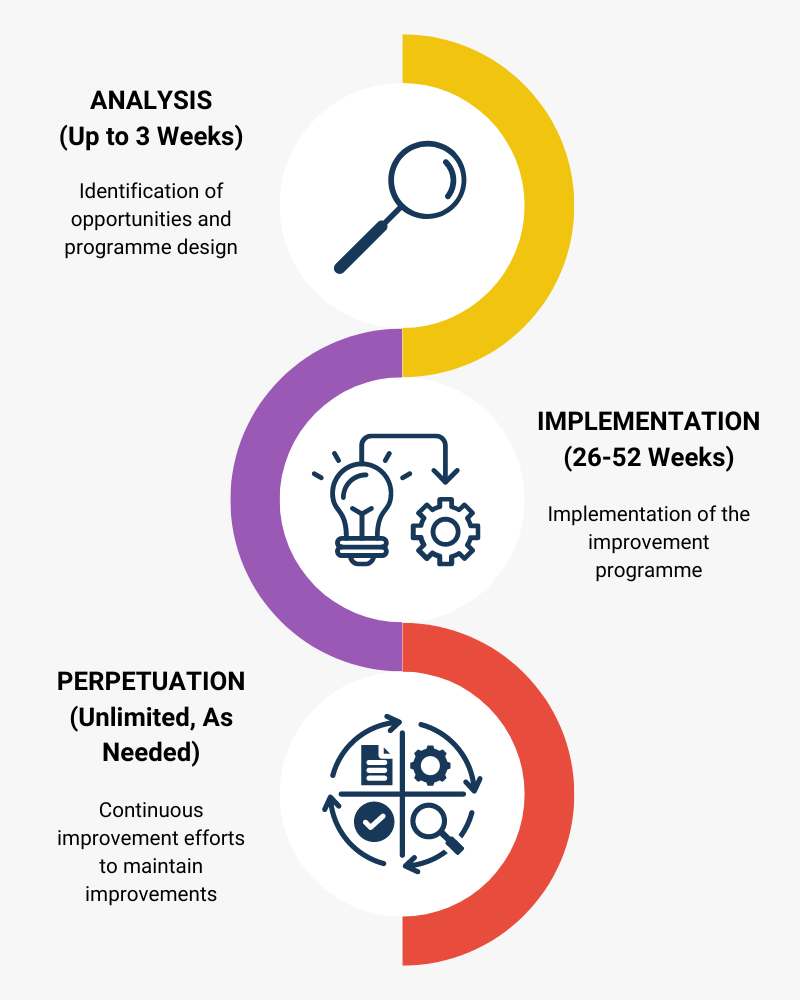 ANALYSIS
(Up to 3 Weeks)

Identification of opportunities and programme design

IMPLEMENTATION
(26-52 Weeks)

Implementation of the improvement programme

PERPETUATION
(Unlimited, As Needed)

Continuous improvement efforts to maintain improvements